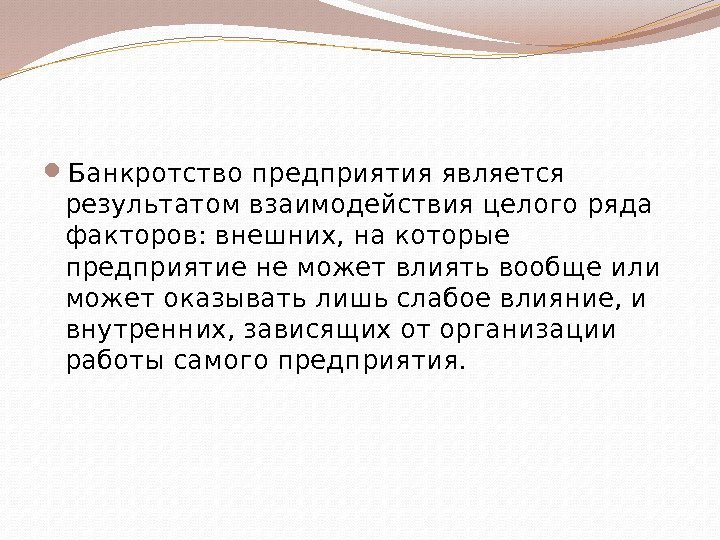 Банкротство предприятия является результатом взаимодействия целого ряда факторов: внешних, на которые предприятие не может влиять вообще или может оказывать лишь слабое влияние, и внутренних, зависящих от организации работы самого предприятия.